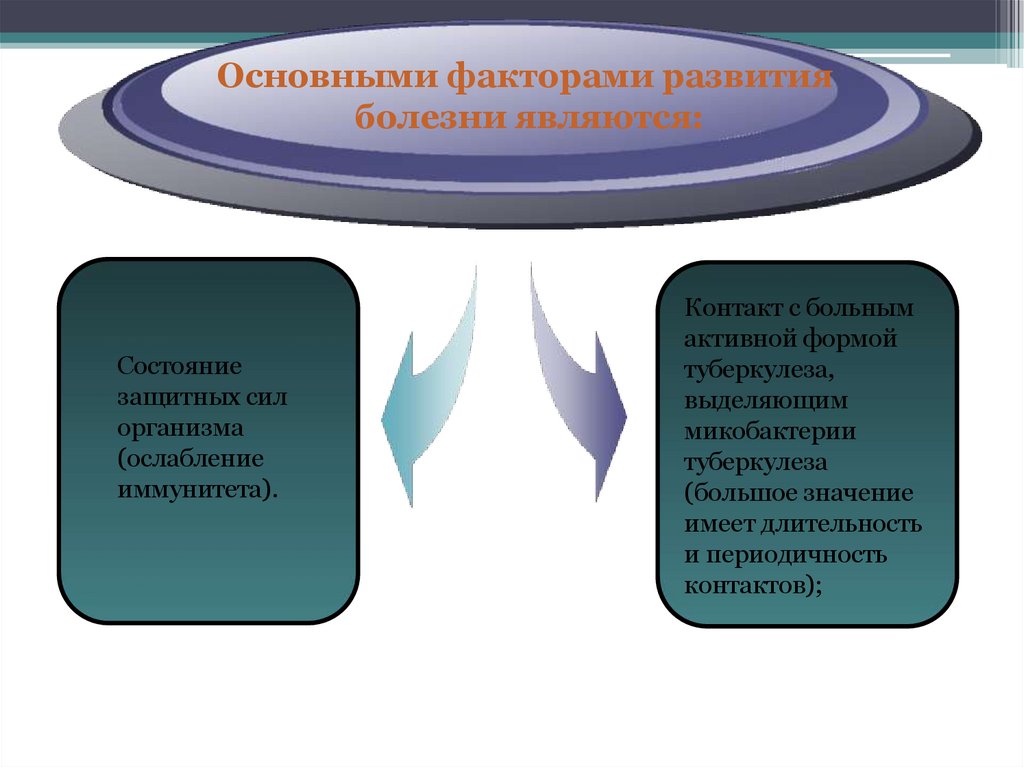 Основными факторами развития болезни являются:

Состояние защитных сил организма (ослабление иммунитета).

Контакт с больным активной формой туберкулеза, выделяющим микобактерии туберкулеза (большое значение имеет длительность и периодичность контактов);